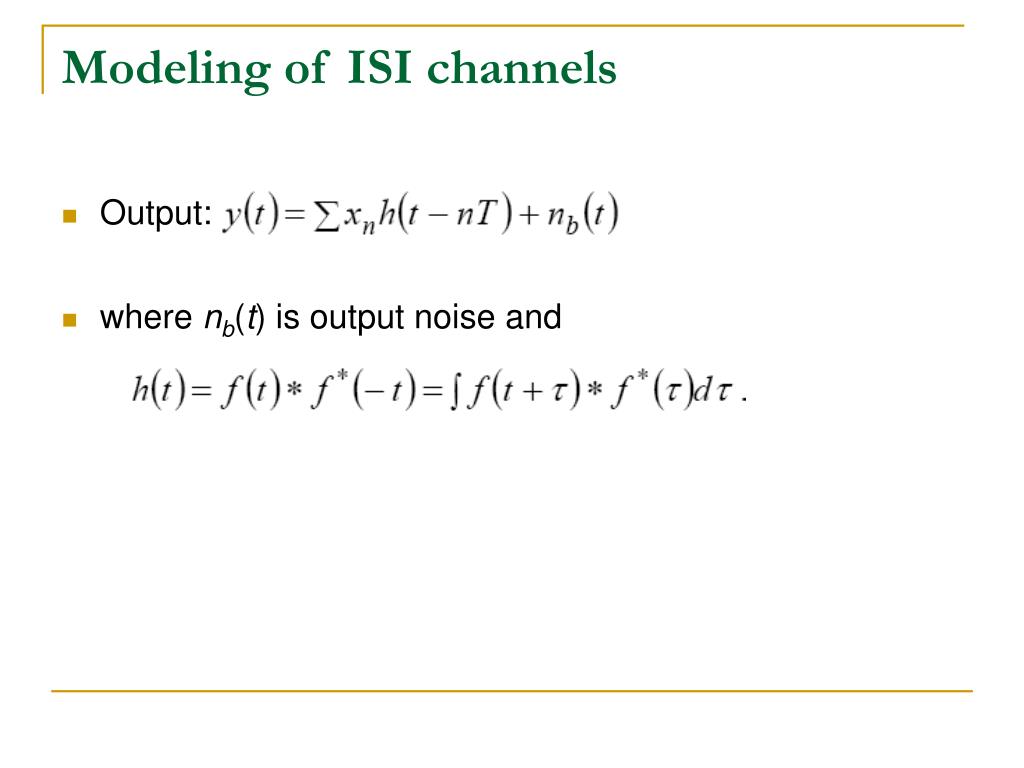 Modeling of ISI channels

Output: $y(t) = \sum x_n h(t - nT) + n_b(t)$

where $n_b(t)$ is output noise and

$h(t) = f(t) * f^*(-t) = \int f(t+\tau) * f^*(\tau) d\tau$ .